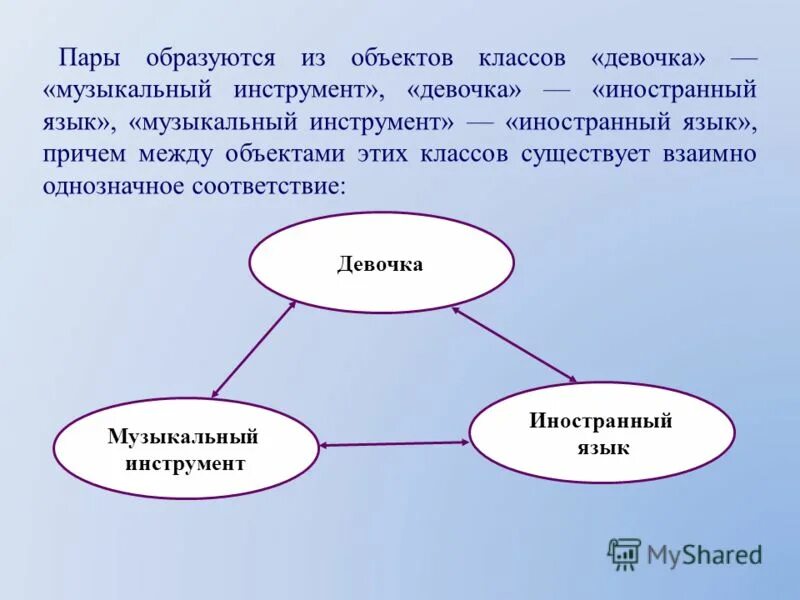 Пары образуются из объектов классов «девочка» — «музыкальный инструмент», «девочка» — «иностранный язык», «музыкальный инструмент» — «иностранный язык», причем между объектами этих классов существует взаимно однозначное соответствие:

Девочка

Музыкальный инструмент

Иностранный язык

MyShared